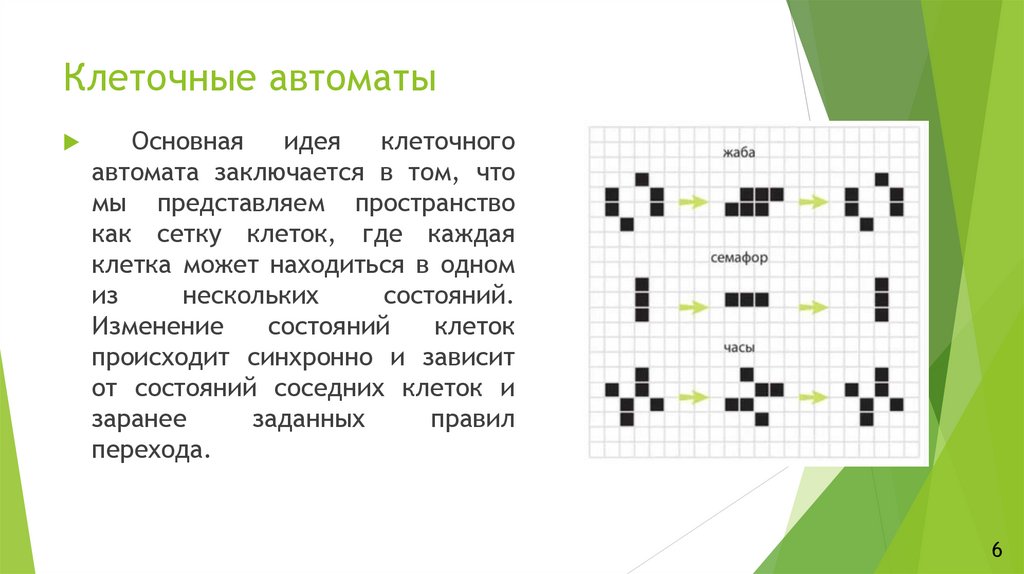 Клеточные автоматы

Основная идея клеточного автомата заключается в том, что мы представляем пространство как сетку клеток, где каждая клетка может находиться в одном из нескольких состояний. Изменение состояний клеток происходит синхронно и зависит от состояний соседних клеток и заранее заданных правил перехода.

жаба

семафор

часы

6